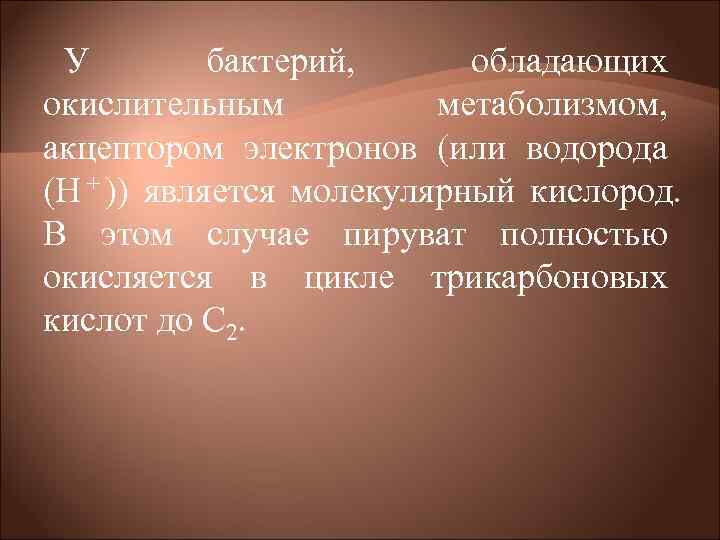 У бактерий, обладающих окислительным метаболизмом, акцептором электронов (или водорода ($H^+$)) является молекулярный кислород. В этом случае пируват полностью окисляется в цикле трикарбоновых кислот до $C_2$.